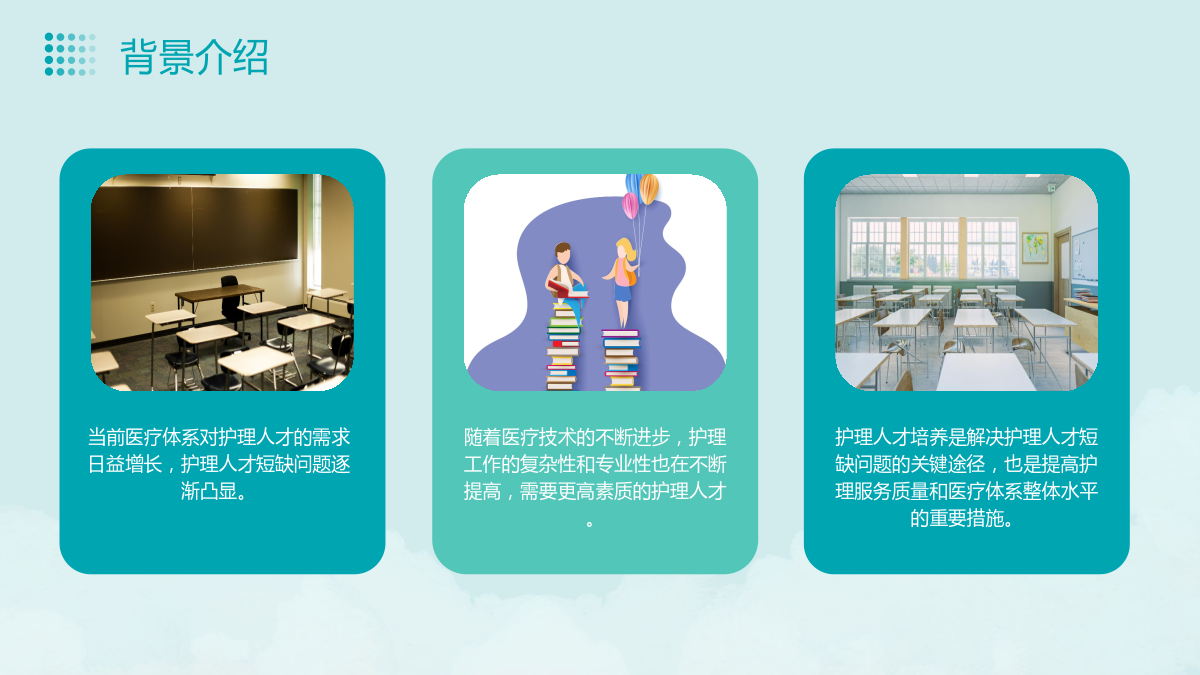 背景介绍

当前医疗体系对护理人才的需求日益增长，护理人才短缺问题逐渐凸显。

随着医疗技术的不断进步，护理工作的复杂性和专业性也在不断提高，需要更高素质的护理人才。

护理人才培养是解决护理人才短缺问题的关键途径，也是提高护理服务质量和医疗体系整体水平的重要措施。